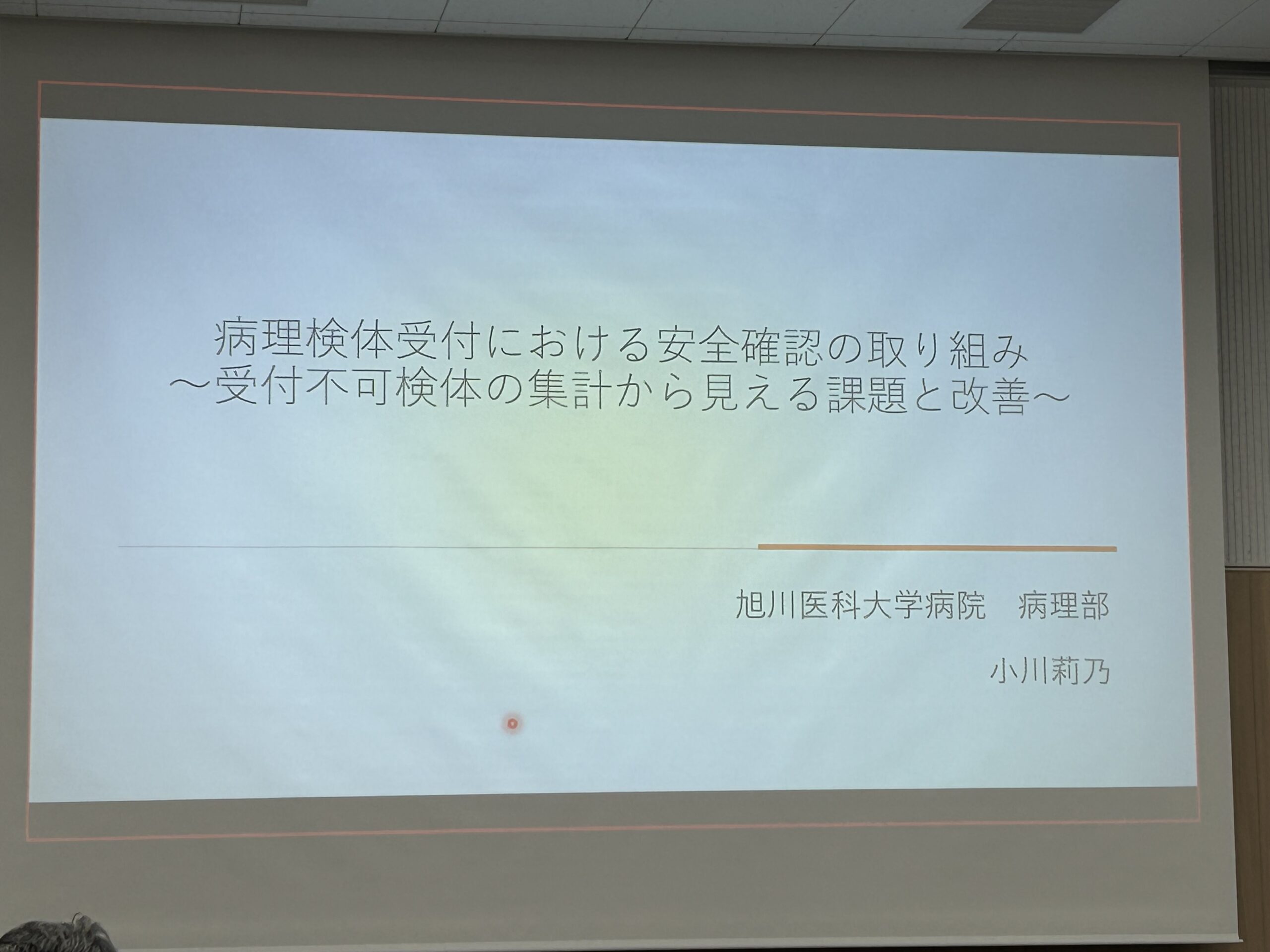 病理検体受付における安全確認の取り組み
～受付不可検体の集計から見える課題と改善～

旭川医科大学病院　病理部

小川莉乃